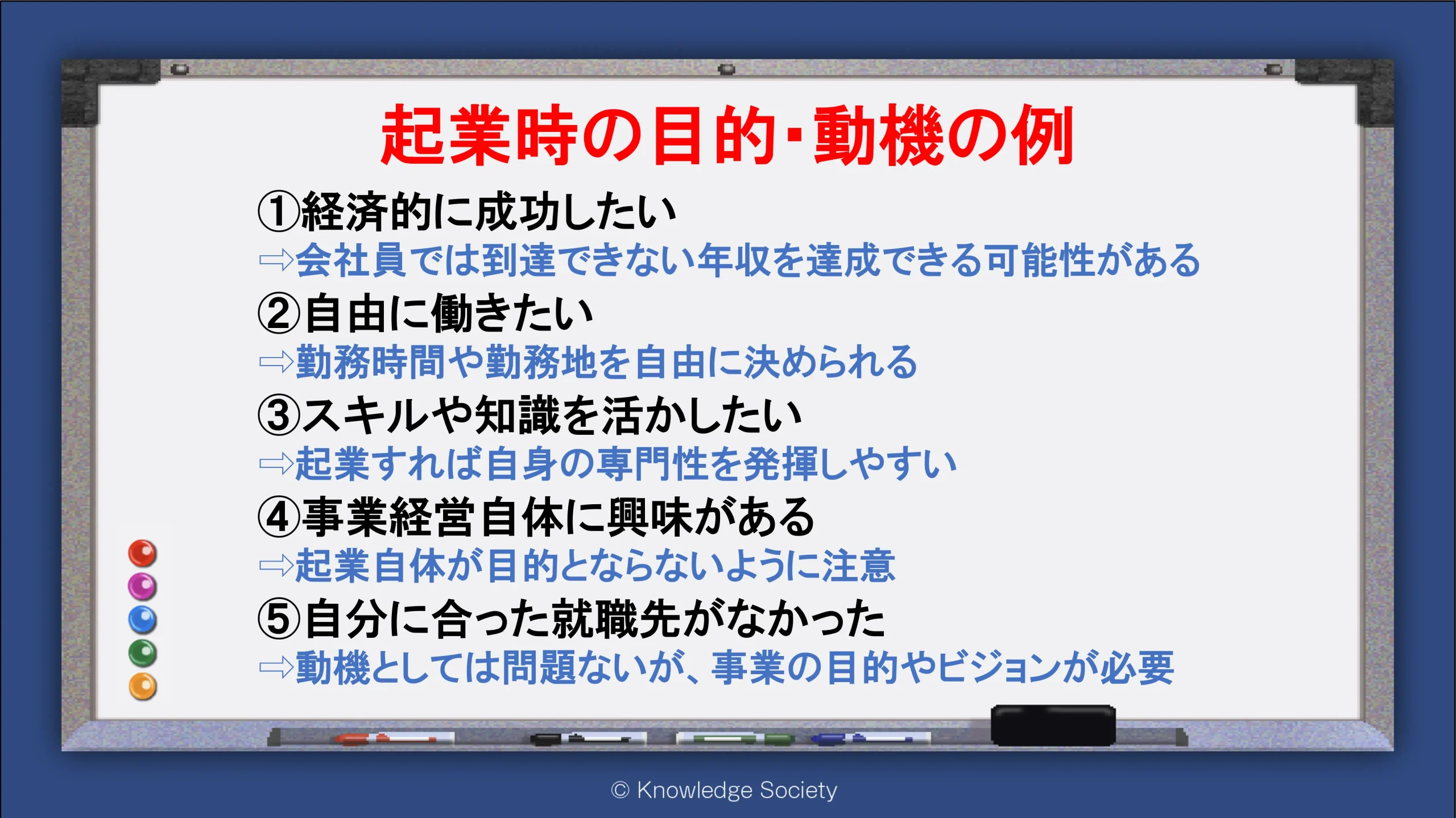 起業時の目的･動機の例

①経済的に成功したい
⇨会社員では到達できない年収を達成できる可能性がある

②自由に働きたい
⇨勤務時間や勤務地を自由に決められる

③スキルや知識を活かしたい
⇨起業すれば自身の専門性を発揮しやすい

④事業経営自体に興味がある
⇨起業自体が目的とならないように注意

⑤自分に合った就職先がなかった
⇨動機としては問題ないが、事業の目的やビジョンが必要

© Knowledge Society